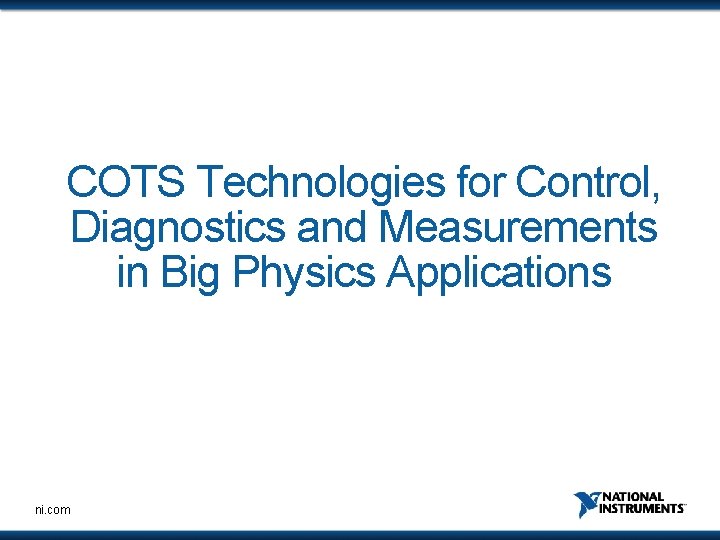 COTS Technologies for Control, Diagnostics and Measurements in Big Physics Applications

ni.com

NATIONAL INSTRUMENTS™